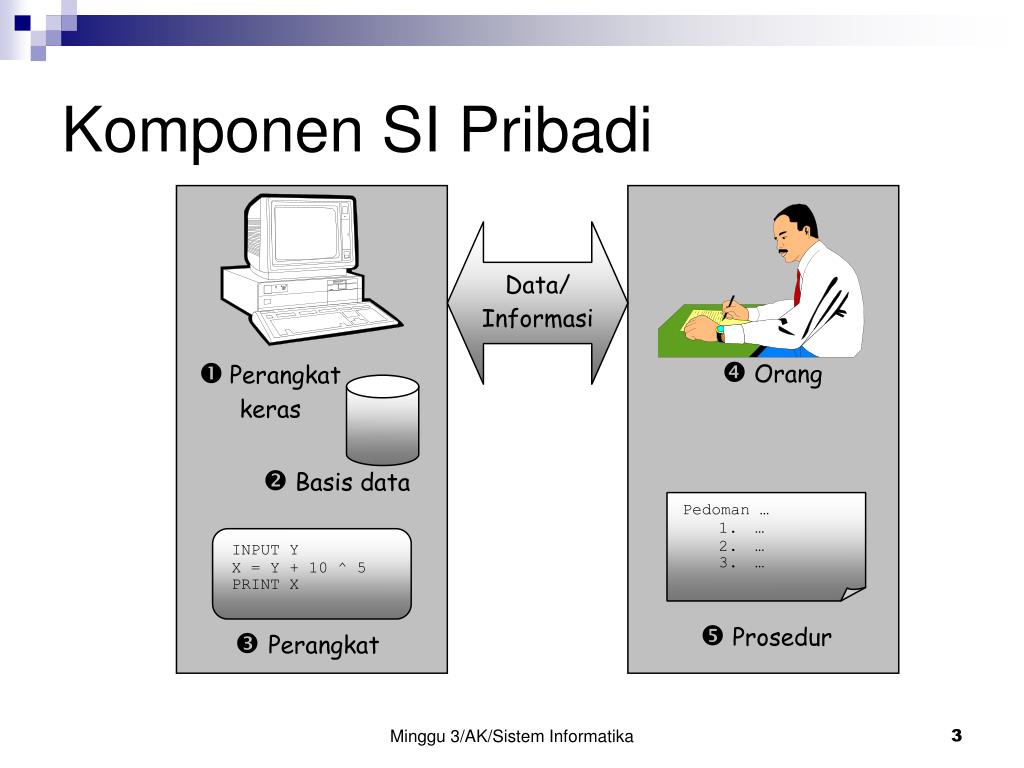 Komponen SI Pribadi

❶ Perangkat keras

❷ Basis data

INPUT Y
X = Y + 10 ^ 5
PRINT X

❸ Perangkat

Data/ Informasi

❹ Orang

Pedoman …
1. …
2. …
3. …

❺ Prosedur

Minggu 3/AK/Sistem Informatika

3